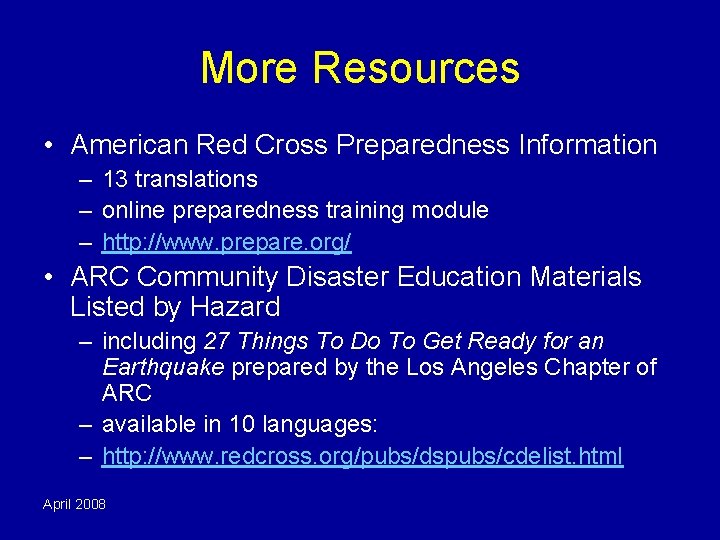 More Resources

• American Red Cross Preparedness Information
– 13 translations
– online preparedness training module
– http://www.prepare.org/

• ARC Community Disaster Education Materials Listed by Hazard
– including 27 Things To Do To Get Ready for an Earthquake prepared by the Los Angeles Chapter of ARC
– available in 10 languages:
– http://www.redcross.org/pubs/dspubs/cdelist.html

April 2008